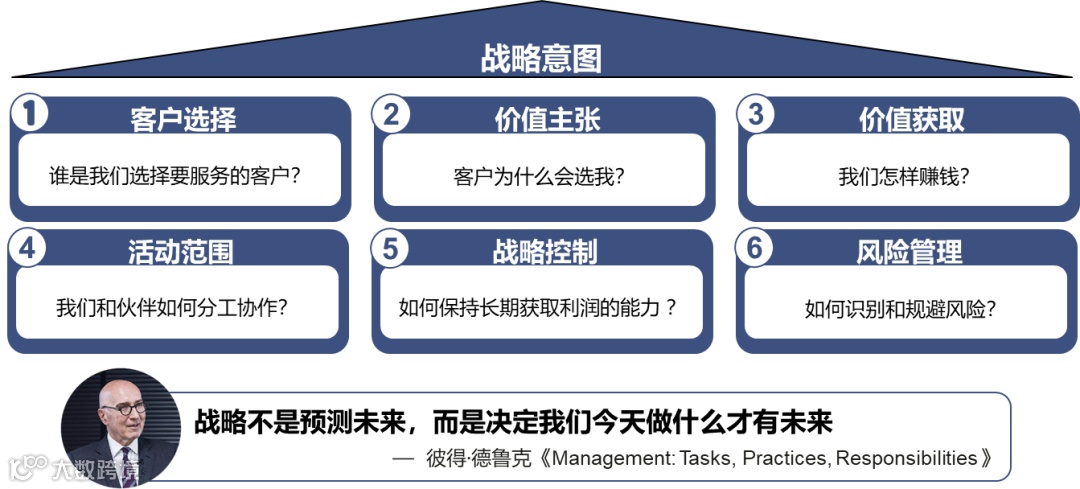 战略意图

1 客户选择
谁是我们选择要服务的客户?

2 价值主张
客户为什么会选我?

3 价值获取
我们怎样赚钱?

4 活动范围
我们和伙伴如何分工协作?

5 战略控制
如何保持长期获取利润的能力？

6 风险管理
如何识别和规避风险?

战略不是预测未来，而是决定我们今天做什么才有未来
— 彼得·德鲁克《Management: Tasks, Practices, Responsibilities》

大数跨境